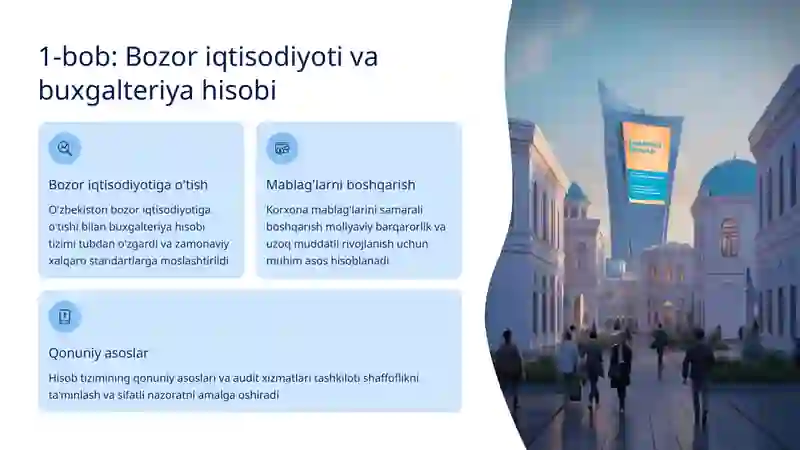 1-bob: Bozor iqtisodiyoti va buxgalteriya hisobi

Bozor iqtisodiyotiga o'tish

O'zbekiston bozor iqtisodiyotiga o'tishi bilan buxgalteriya hisobi tizimi tubdan o'zgardi va zamonaviy xalqaro standartlarga moslashtirildi

Mablag'larni boshqarish

Korxona mablag'larini samarali boshqarish moliyaviy barqarorlik va uzoq muddatli rivojlanish uchun muhim asos hisoblanadi

Qonuniy asoslar

Hisob tizimining qonuniy asoslari va audit xizmatlari tashkiloti shaffoflikni ta'minlash va sifatli nazoratni amalga oshiradi